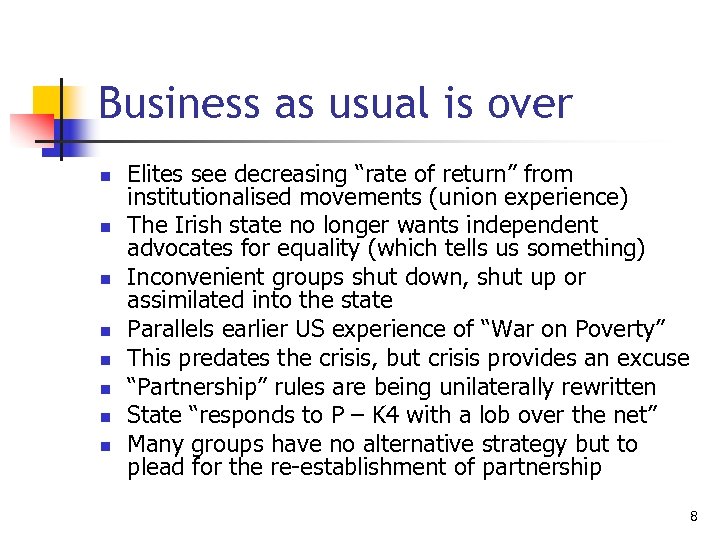 Business as usual is over

- Elites see decreasing “rate of return” from institutionalised movements (union experience)
- The Irish state no longer wants independent advocates for equality (which tells us something)
- Inconvenient groups shut down, shut up or assimilated into the state
- Parallels earlier US experience of “War on Poverty”
- This predates the crisis, but crisis provides an excuse
- “Partnership” rules are being unilaterally rewritten
- State “responds to P – K4 with a lob over the net”
- Many groups have no alternative strategy but to plead for the re-establishment of partnership

8